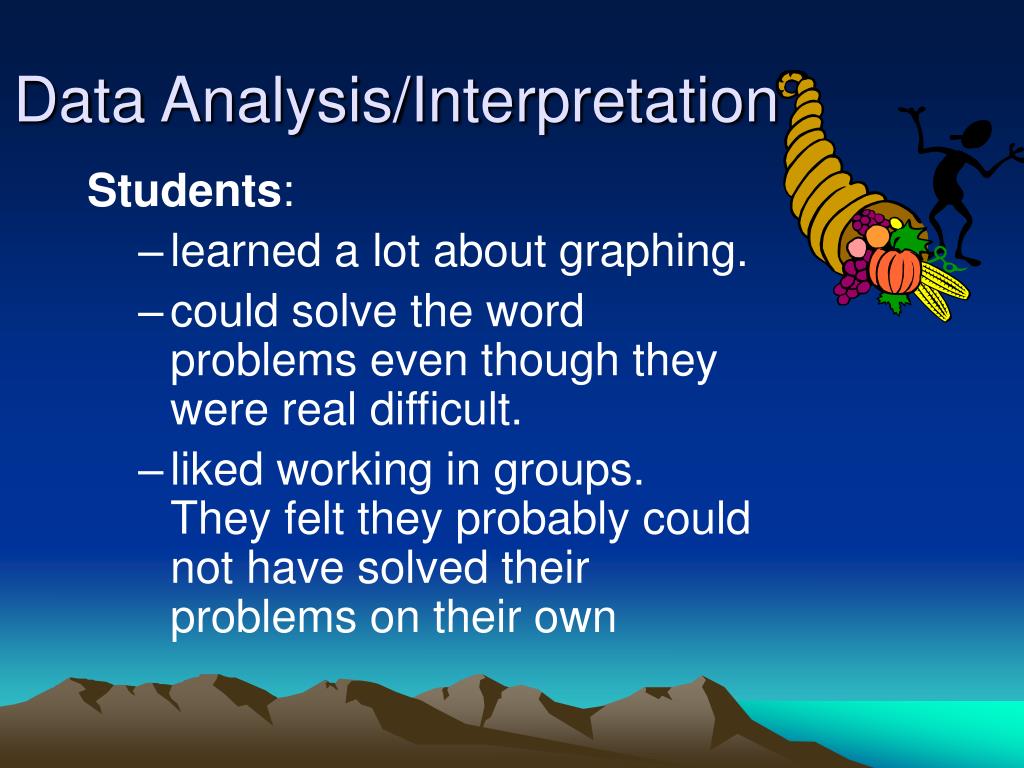 Data Analysis/Interpretation

Students:

– learned a lot about graphing.

– could solve the word problems even though they were real difficult.

– liked working in groups. They felt they probably could not have solved their problems on their own